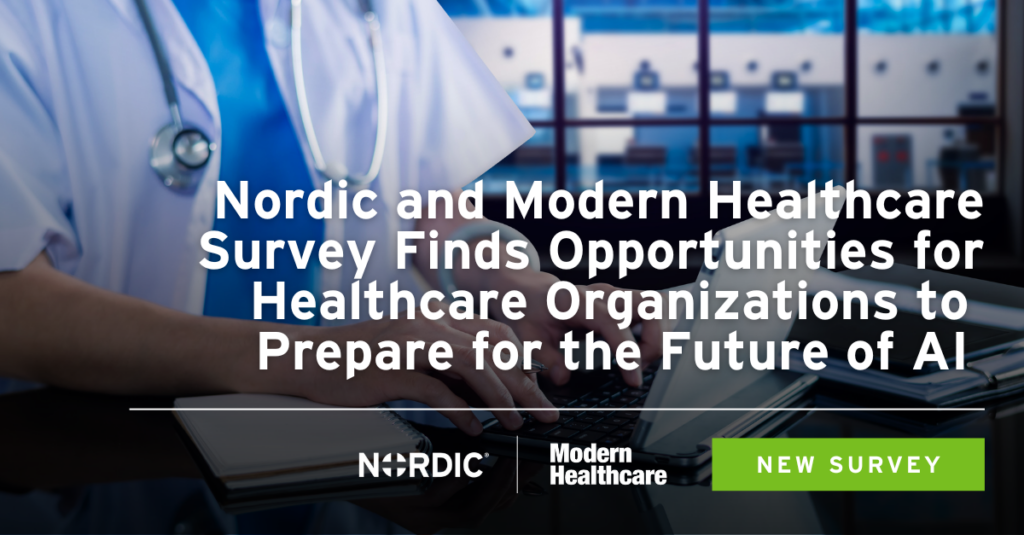 Nordic and Modern Healthcare Survey Finds Opportunities for Healthcare Organizations to Prepare for the Future of AI

NORDIC®

Modern Healthcare

NEW SURVEY